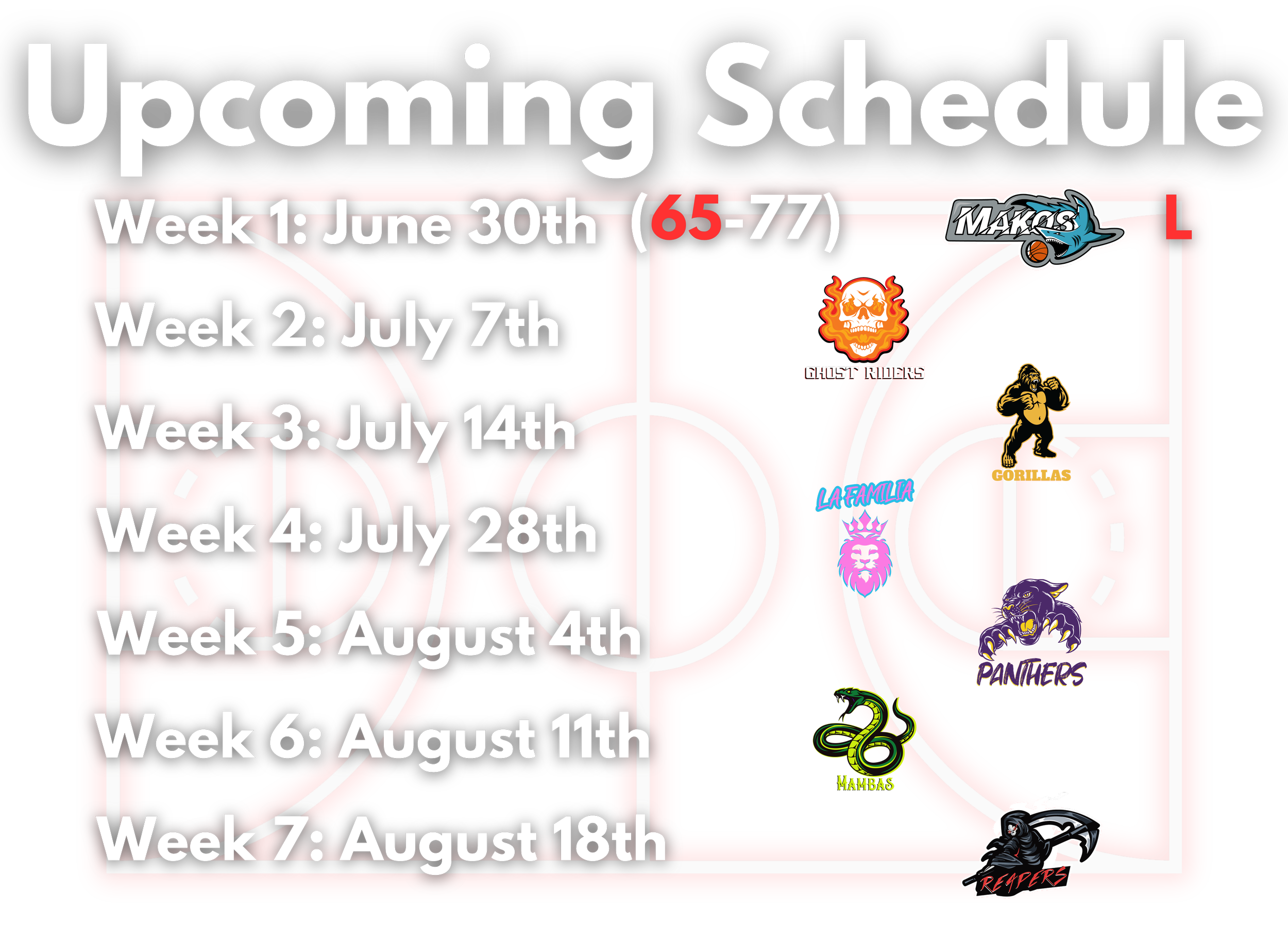 Upcoming Schedule

Week 1: June 30th (65-77) MAKOS L

Week 2: July 7th GHOST RIDERS

Week 3: July 14th GORILLAS

Week 4: July 28th LA FAMILIA

Week 5: August 4th PANTHERS

Week 6: August 11th MAMBAS

Week 7: August 18th REAPERS